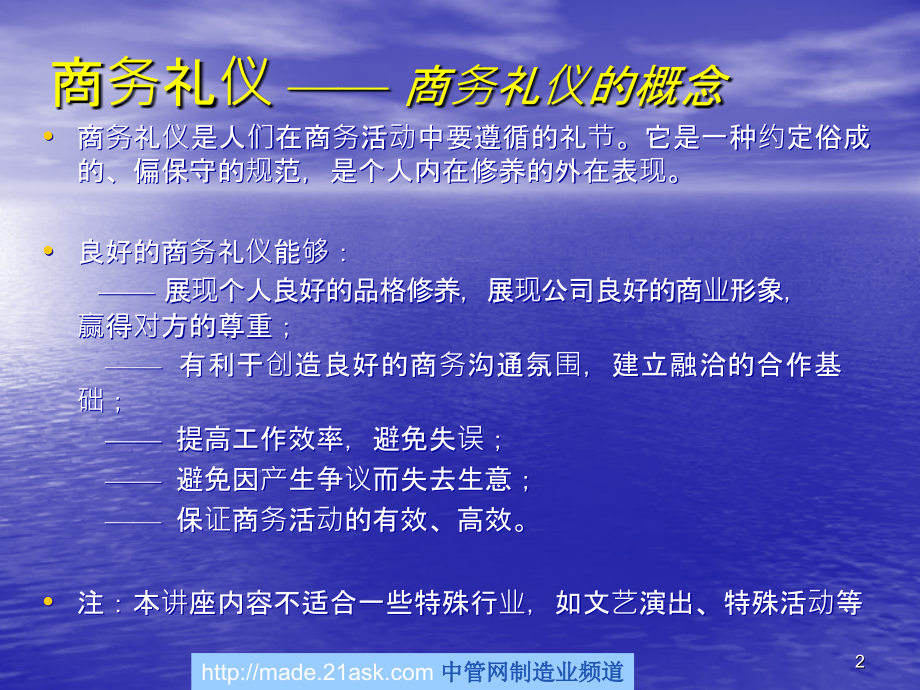 商务礼仪 —— 商务礼仪的概念

• 商务礼仪是人们在商务活动中要遵循的礼节。它是一种约定俗成的、偏保守的规范，是个人内在修养的外在表现。

• 良好的商务礼仪能够：
—— 展现个人良好的品格修养，展现公司良好的商业形象，赢得对方的尊重；
—— 有利于创造良好的商务沟通氛围，建立融洽的合作基础；
—— 提高工作效率，避免失误；
—— 避免因产生争议而失去生意；
—— 保证商务活动的有效、高效。

• 注：本讲座内容不适合一些特殊行业，如文艺演出、特殊活动等

http://made.21ask.com 中管网制造业频道

2